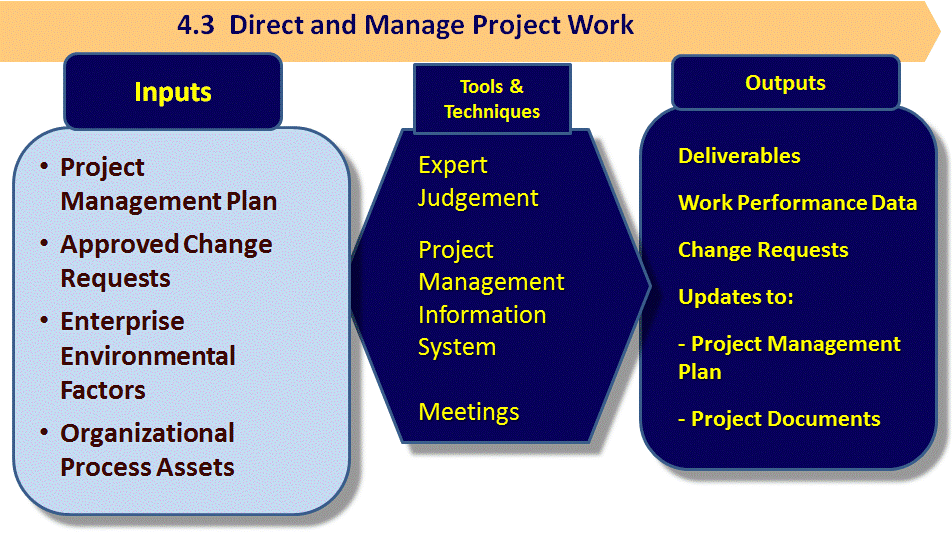 4.3 Direct and Manage Project Work

Inputs

• Project Management Plan
• Approved Change Requests
• Enterprise Environmental Factors
• Organizational Process Assets

Tools & Techniques

Expert Judgement

Project Management Information System

Meetings

Outputs

Deliverables

Work Performance Data

Change Requests

Updates to:

- Project Management Plan

- Project Documents